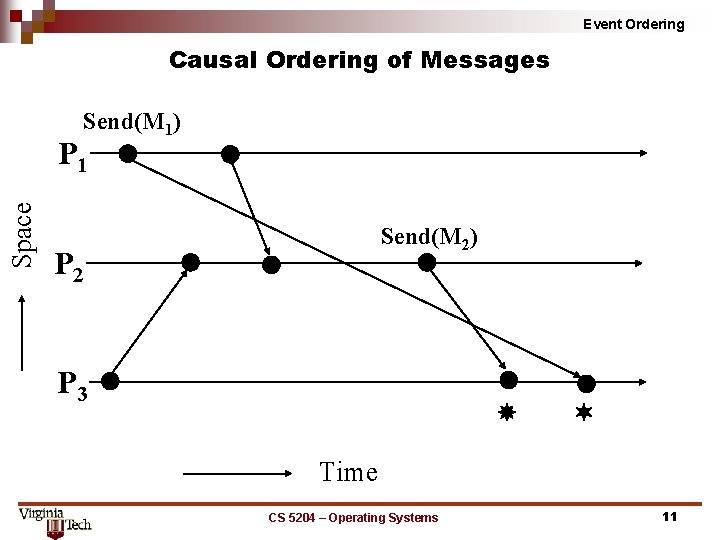 Event Ordering

Causal Ordering of Messages

Send($M_1$)

$P_1$

Space

Send($M_2$)

$P_2$

$P_3$

Time

Virginia Tech

CS 5204 – Operating Systems

11